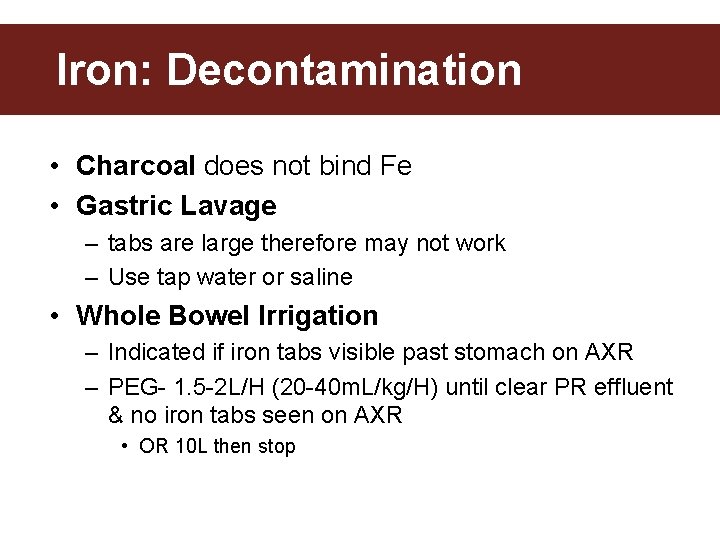 Iron: Decontamination

• Charcoal does not bind Fe
• Gastric Lavage
– tabs are large therefore may not work
– Use tap water or saline
• Whole Bowel Irrigation
– Indicated if iron tabs visible past stomach on AXR
– PEG- 1.5-2L/H (20-40mL/kg/H) until clear PR effluent & no iron tabs seen on AXR
• OR 10L then stop